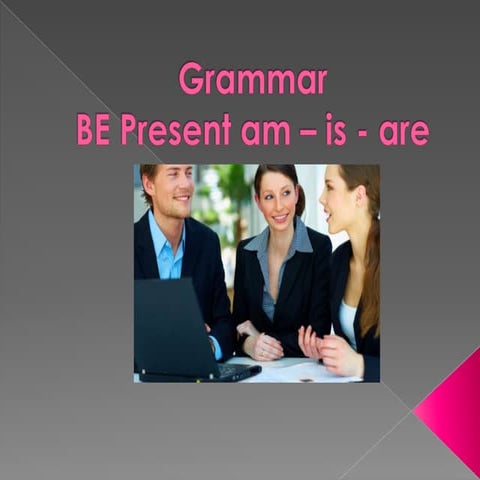 Grammar
BE Present am – is - are